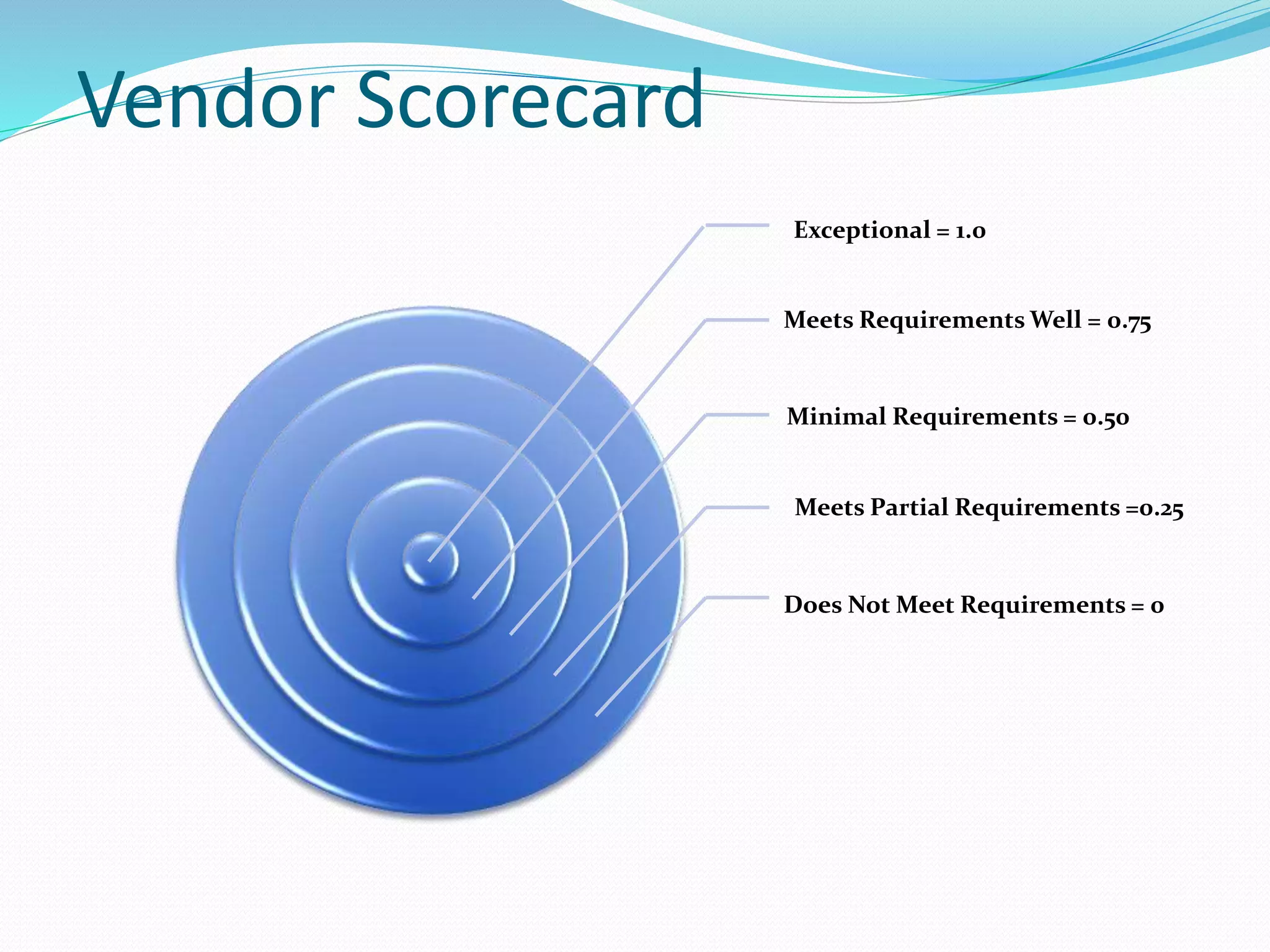 Vendor Scorecard

Exceptional = 1.0

Meets Requirements Well = 0.75

Minimal Requirements = 0.50

Meets Partial Requirements =0.25

Does Not Meet Requirements = 0